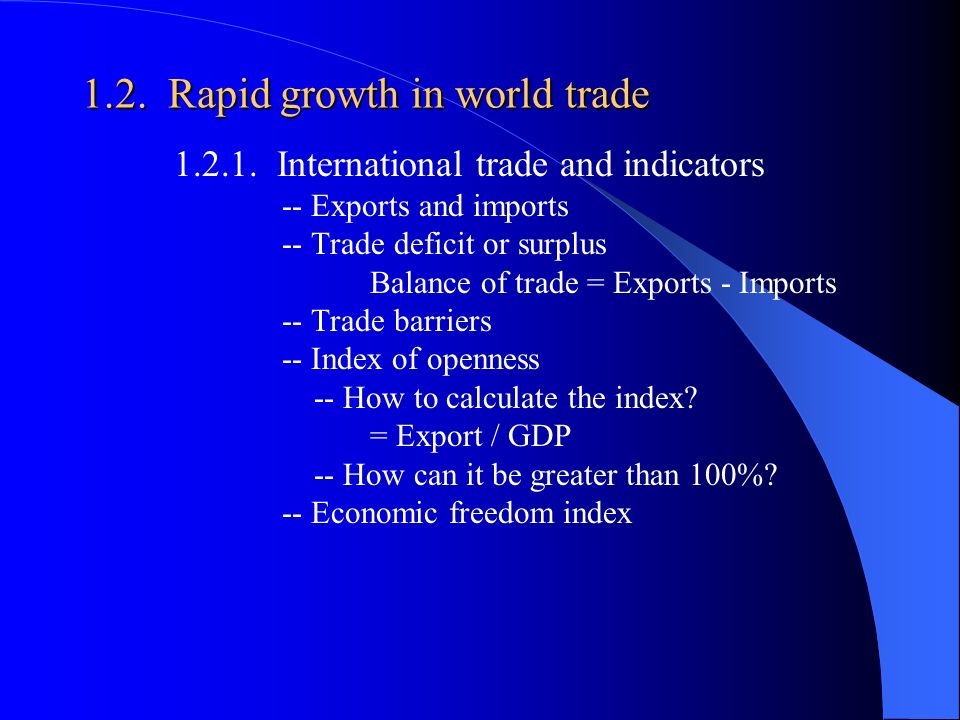 1.2. Rapid growth in world trade

1.2.1. International trade and indicators

-- Exports and imports

-- Trade deficit or surplus

Balance of trade = Exports - Imports

-- Trade barriers

-- Index of openness

-- How to calculate the index?

= Export / GDP

-- How can it be greater than 100%?

-- Economic freedom index